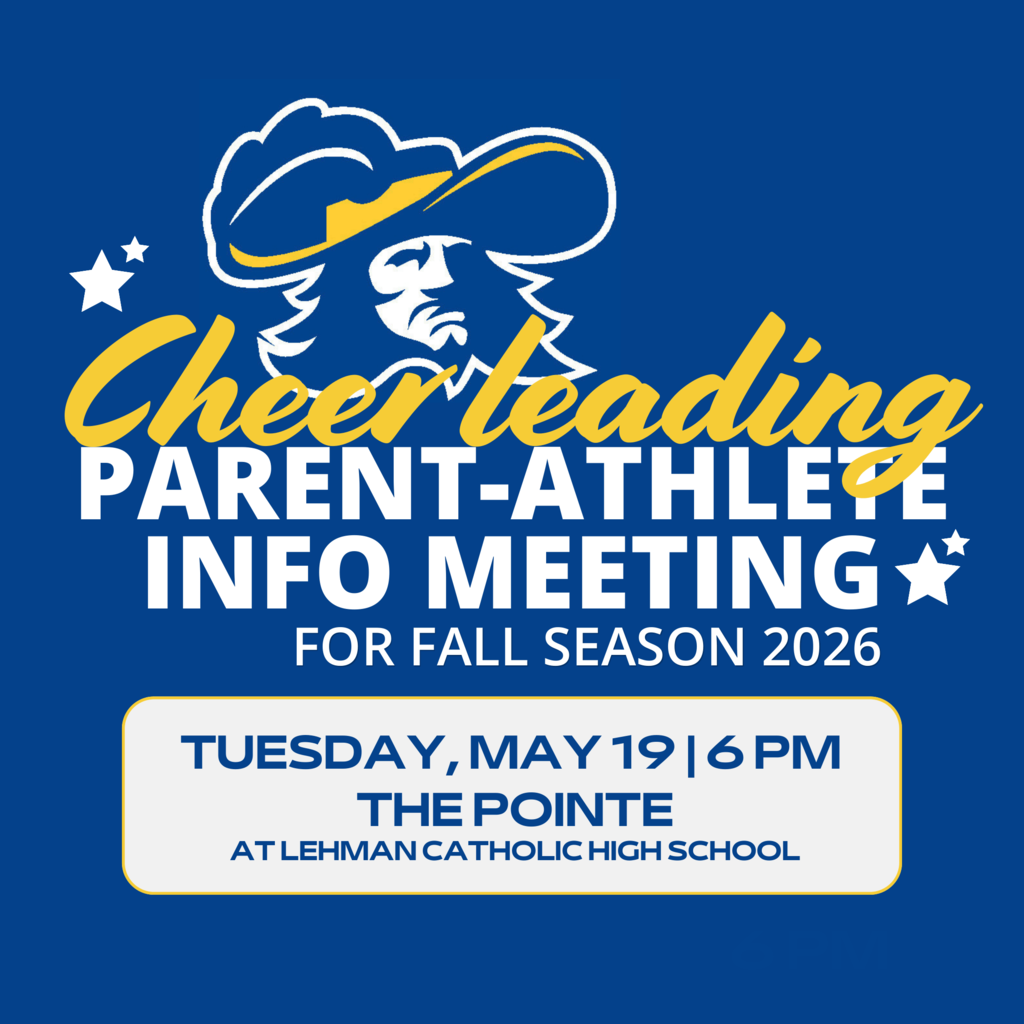 Cheerleading
PARENT-ATHLETE
INFO MEETING
FOR FALL SEASON 2026

TUESDAY, MAY 19 | 6 PM
THE POINTE
AT LEHMAN CATHOLIC HIGH SCHOOL